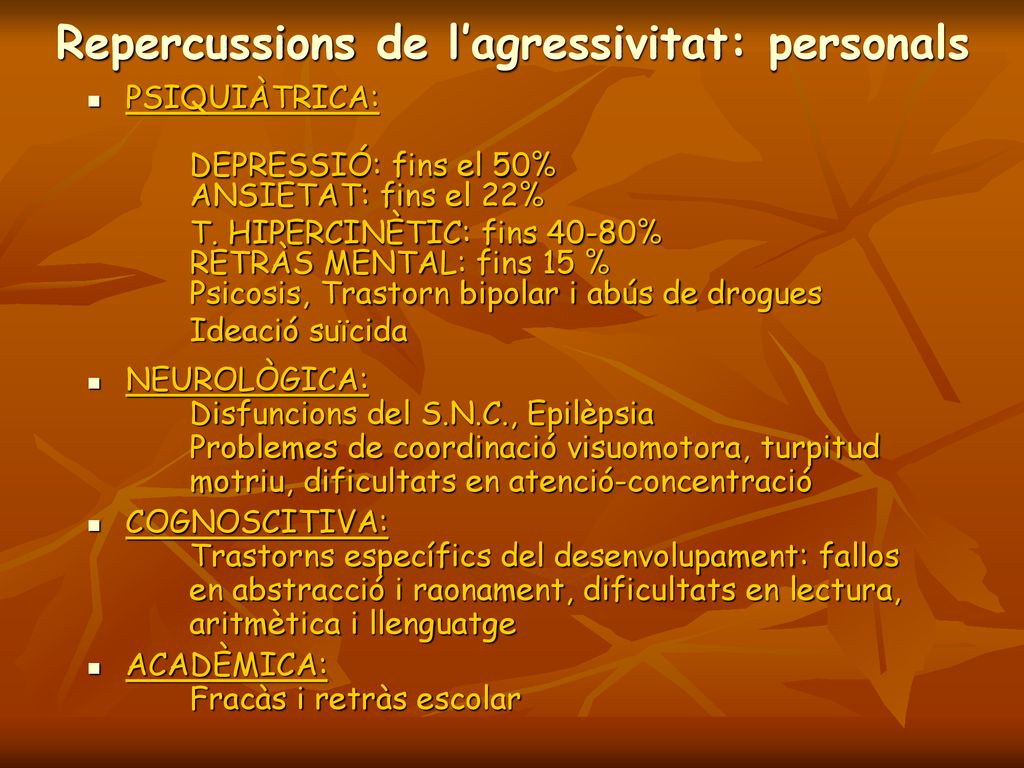 Repercussions de l'agressivitat: personals

PSIQUIÀTRICA:

DEPRESSIÓ: fins el 50%
ANSIETAT: fins el 22%
T. HIPERCINÈTIC: fins 40-80%
RETRÀS MENTAL: fins 15 %
Psicosis, Trastorn bipolar i abús de drogues
Ideació suïcida

NEUROLÒGICA:
Disfuncions del S.N.C., Epilèpsia
Problemes de coordinació visuomotora, turpitud motriu, dificultats en atenció-concentració

COGNOSCITIVA:
Trastorns específics del desenvolupament: fallos en abstracció i raonament, dificultats en lectura, aritmètica i llenguatge

ACADÈMICA:
Fracàs i retràs escolar